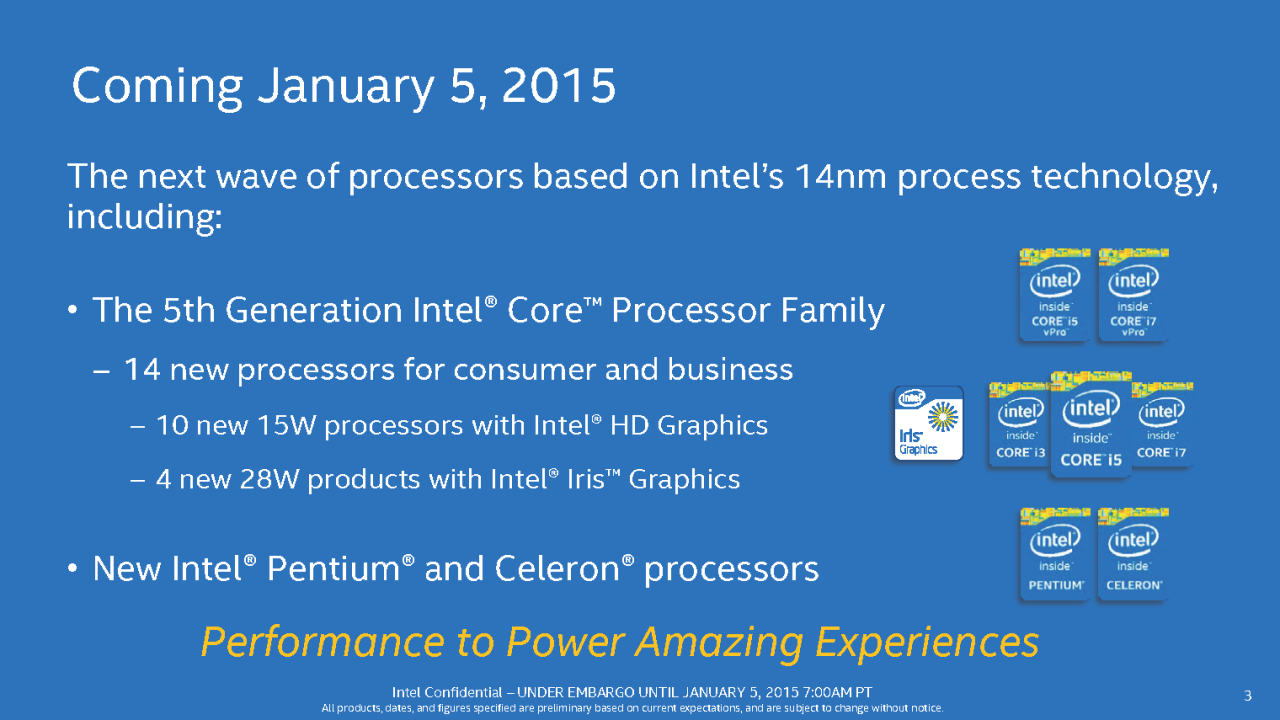 Coming January 5, 2015

The next wave of processors based on Intel's 14nm process technology, including:

• The 5th Generation Intel® Core™ Processor Family

– 14 new processors for consumer and business

– 10 new 15W processors with Intel® HD Graphics

– 4 new 28W products with Intel® Iris™ Graphics

• New Intel® Pentium® and Celeron® processors

intel inside CORE i5 vPro

intel inside CORE i7 vPro

intel Iris Graphics

intel inside CORE i3

intel inside CORE i5

intel inside CORE i7

intel inside PENTIUM

intel inside CELERON

Performance to Power Amazing Experiences

Intel Confidential – UNDER EMBARGO UNTIL JANUARY 5, 2015 7:00AM PT

All products, dates, and figures specified are preliminary based on current expectations, and are subject to change without notice.

3